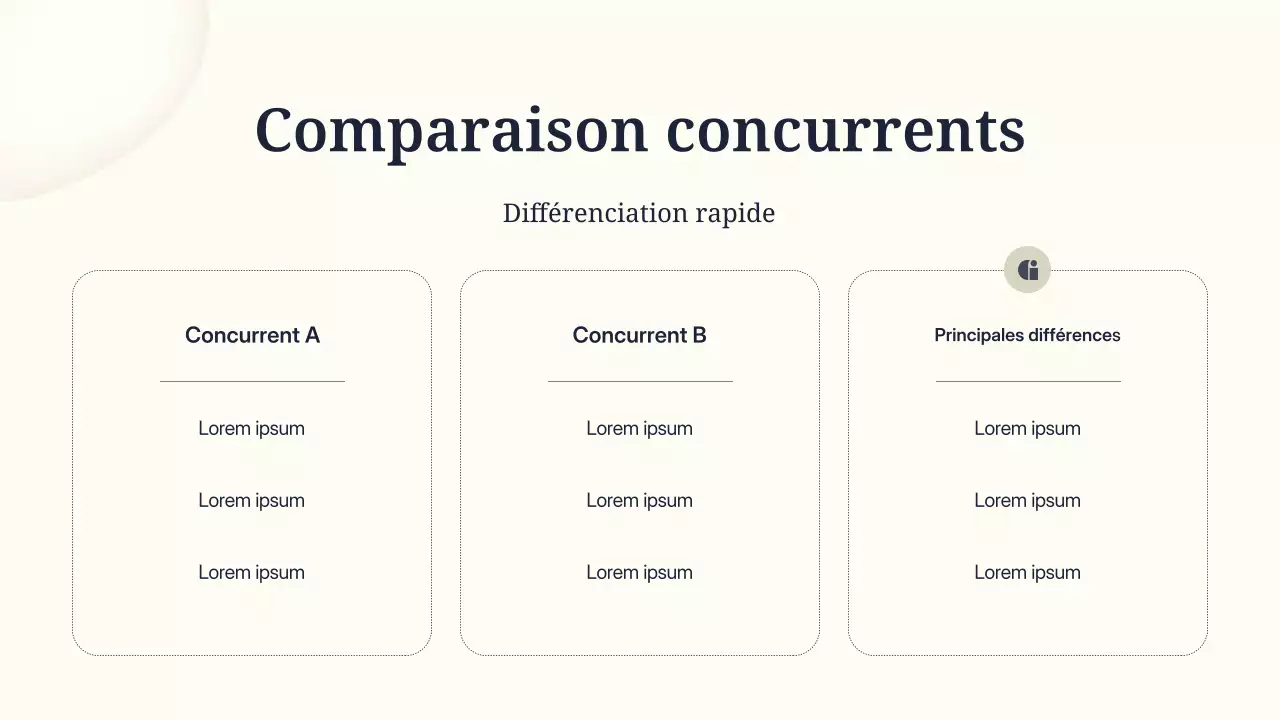 Comparaison concurrents

Différenciation rapide

Concurrent A

Lorem ipsum

Lorem ipsum

Lorem ipsum

Concurrent B

Lorem ipsum

Lorem ipsum

Lorem ipsum

Principales différences

Lorem ipsum

Lorem ipsum

Lorem ipsum